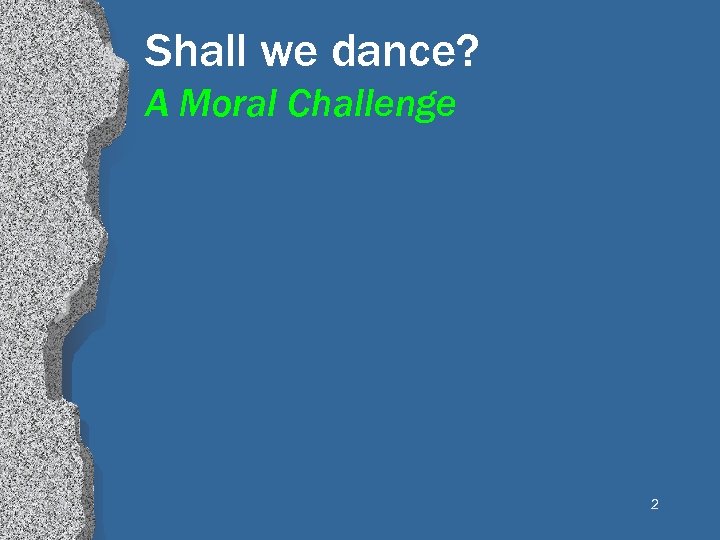 Shall we dance?

A Moral Challenge

2